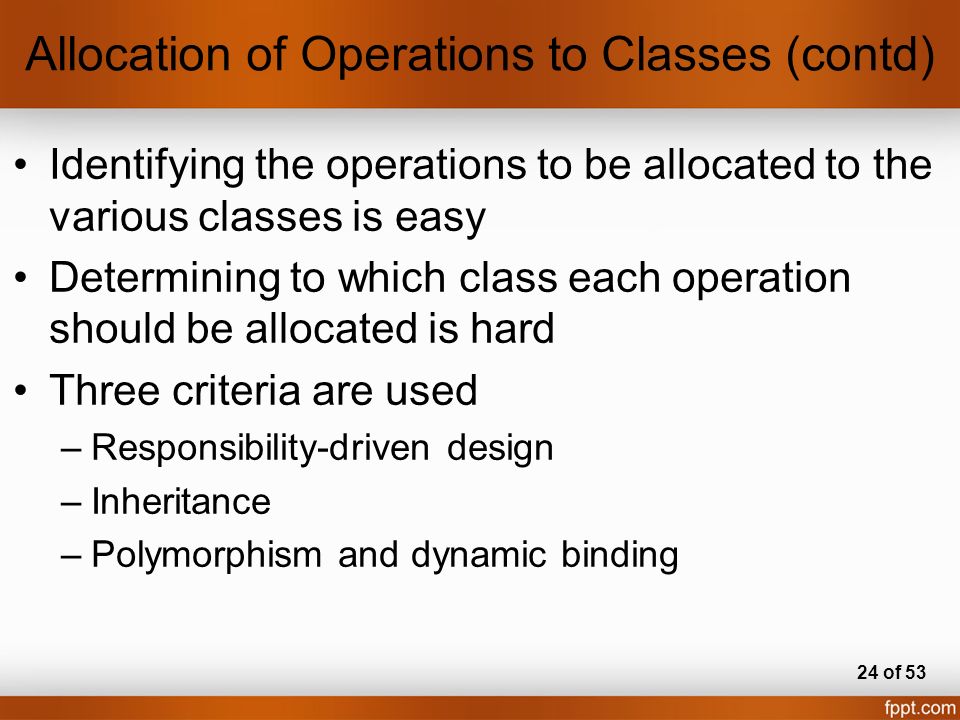 Allocation of Operations to Classes (contd)

• Identifying the operations to be allocated to the various classes is easy

• Determining to which class each operation should be allocated is hard

• Three criteria are used

– Responsibility-driven design

– Inheritance

– Polymorphism and dynamic binding

24 of 53

fppt.com